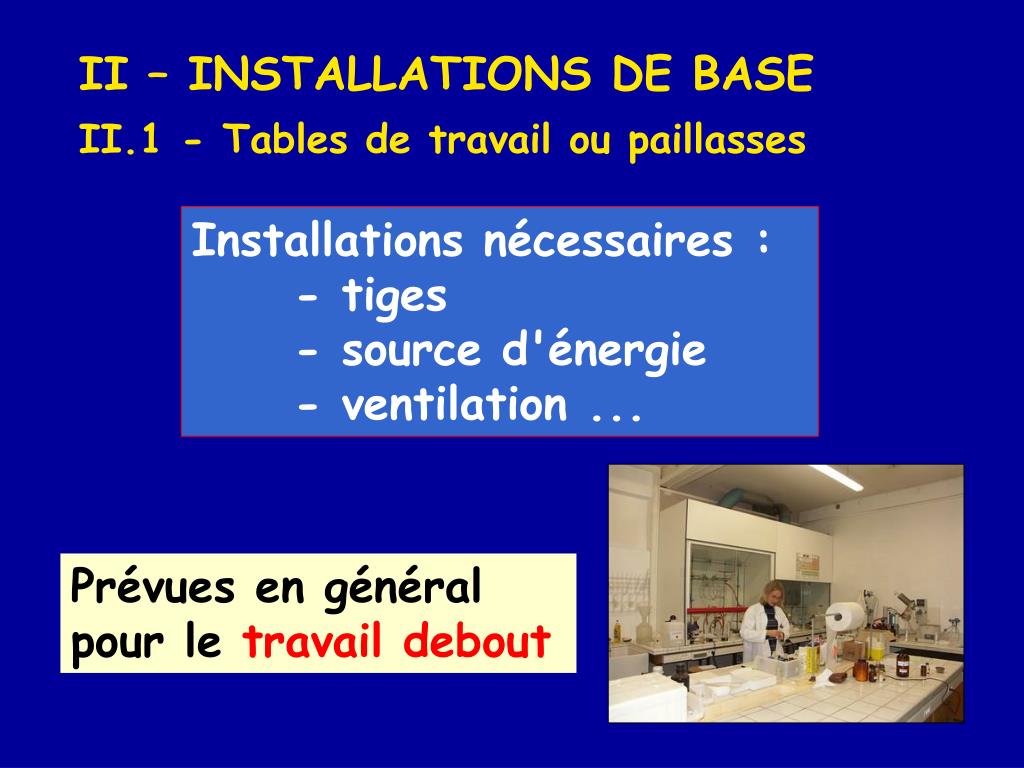 II – INSTALLATIONS DE BASE

II.1 - Tables de travail ou paillasses

Installations nécessaires :
- tiges
- source d'énergie
- ventilation ...

Prévues en général pour le travail debout